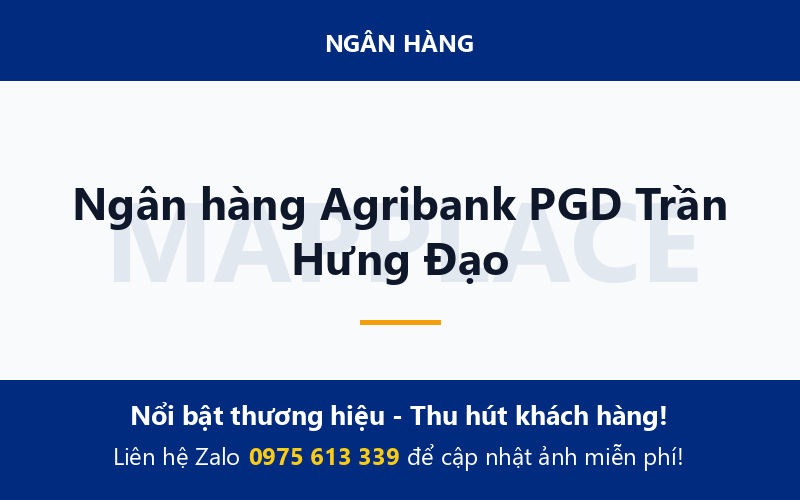 NGÂN HÀNG

MAPPLACE

Ngân hàng Agribank PGD Trần Hưng Đạo

Nổi bật thương hiệu - Thu hút khách hàng!

Liên hệ Zalo 0975 613 339 để cập nhật ảnh miễn phí!